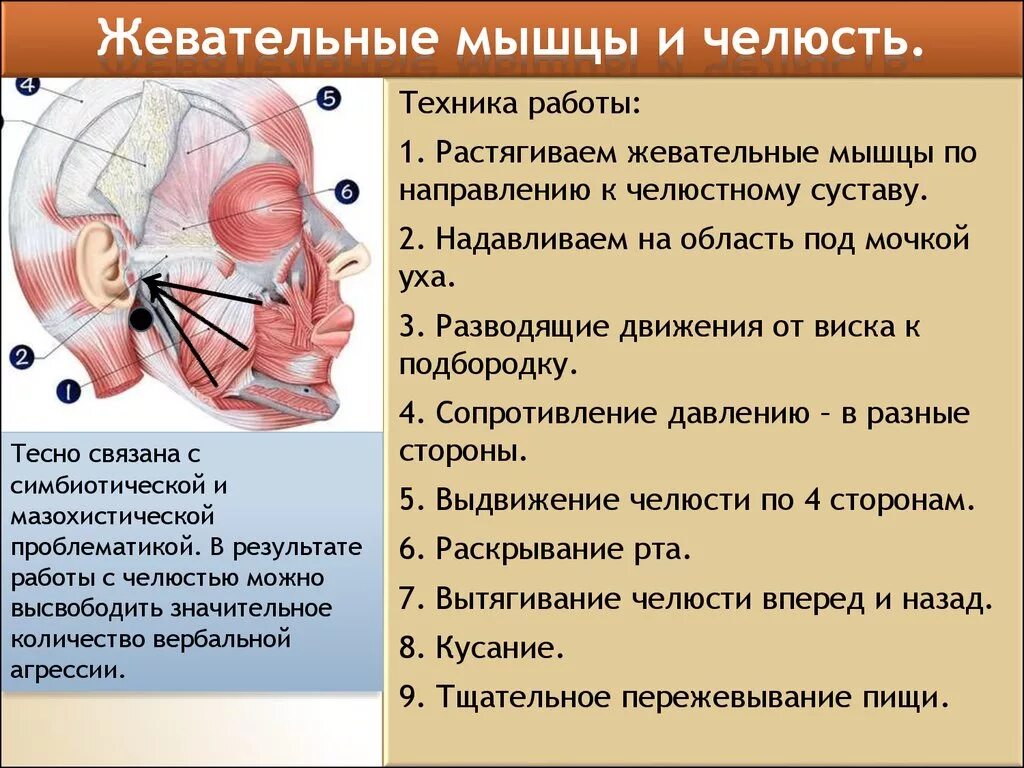 Жевательные мышцы и челюсть.

4

5

6

2

1

Тесно связана с симбиотической и мазохистической проблематикой. В результате работы с челюстью можно высвободить значительное количество вербальной агрессии.

Техника работы:

1. Растягиваем жевательные мышцы по направлению к челюстному суставу.

2. Надавливаем на область под мочкой уха.

3. Разводящие движения от виска к подбородку.

4. Сопротивление давлению – в разные стороны.

5. Выдвижение челюсти по 4 сторонам.

6. Раскрывание рта.

7. Вытягивание челюсти вперед и назад.

8. Кусание.

9. Тщательное пережевывание пищи.